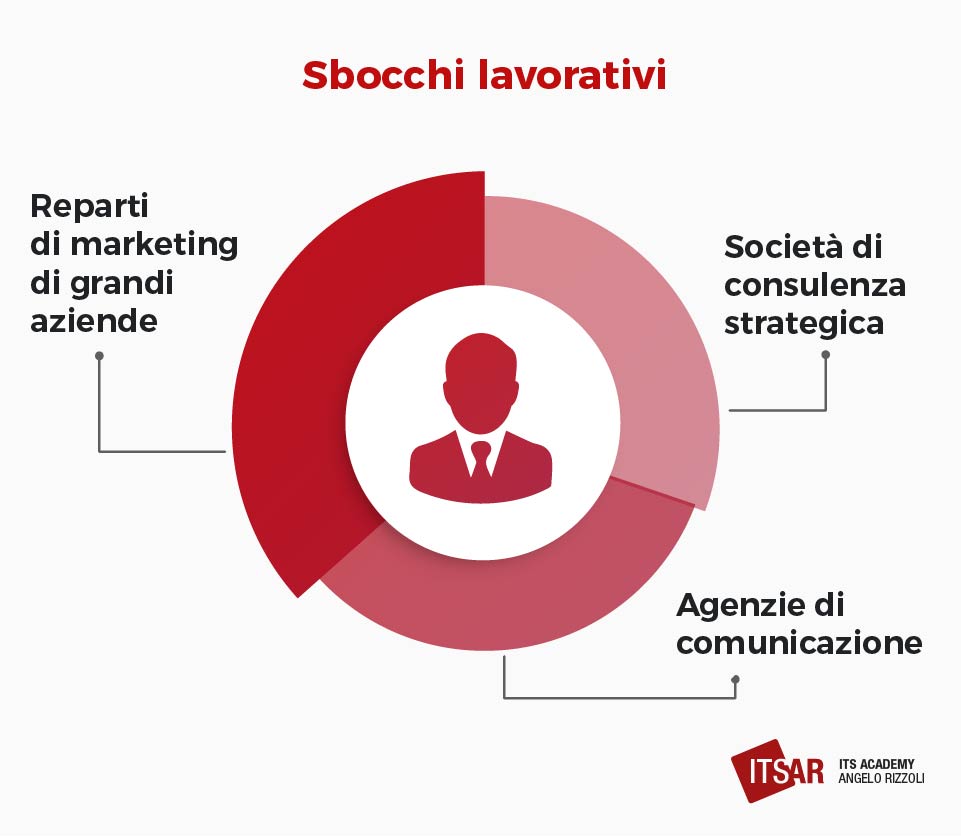 Sbocchi lavorativi

Reparti di marketing di grandi aziende

Società di consulenza strategica

Agenzie di comunicazione

ITSAR ITS ACADEMY ANGELO RIZZOLI